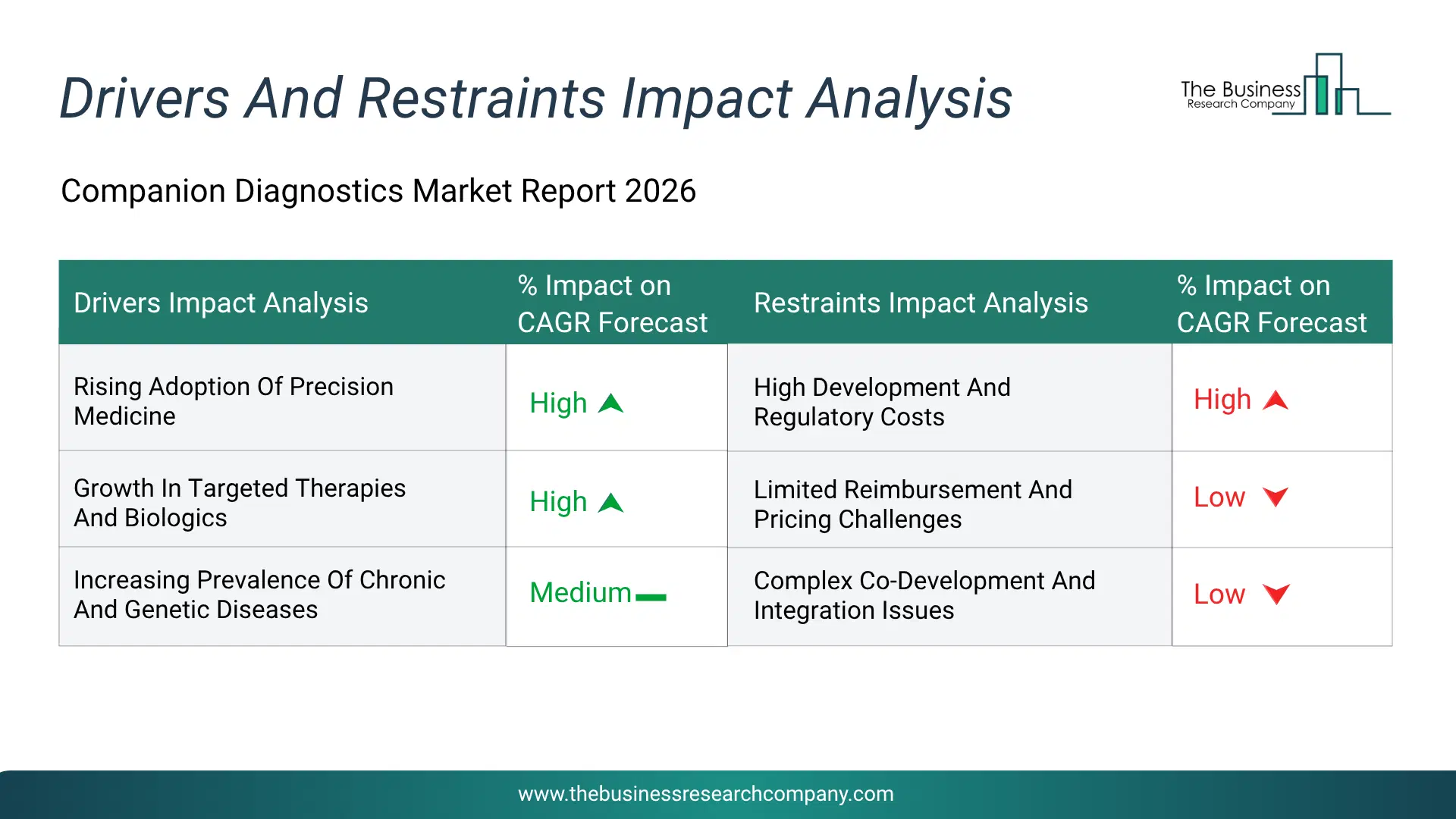 Drivers And Restraints Impact Analysis

The Business Research Company

Companion Diagnostics Market Report 2026

| Drivers Impact Analysis | % Impact on CAGR Forecast | Restraints Impact Analysis | % Impact on CAGR Forecast |
|---|---|---|---|
| Rising Adoption Of Precision Medicine | High | High Development And Regulatory Costs | High |
| Growth In Targeted Therapies And Biologics | High | Limited Reimbursement And Pricing Challenges | Low |
| Increasing Prevalence Of Chronic And Genetic Diseases | Medium | Complex Co-Development And Integration Issues | Low |

www.thebusinessresearchcompany.com